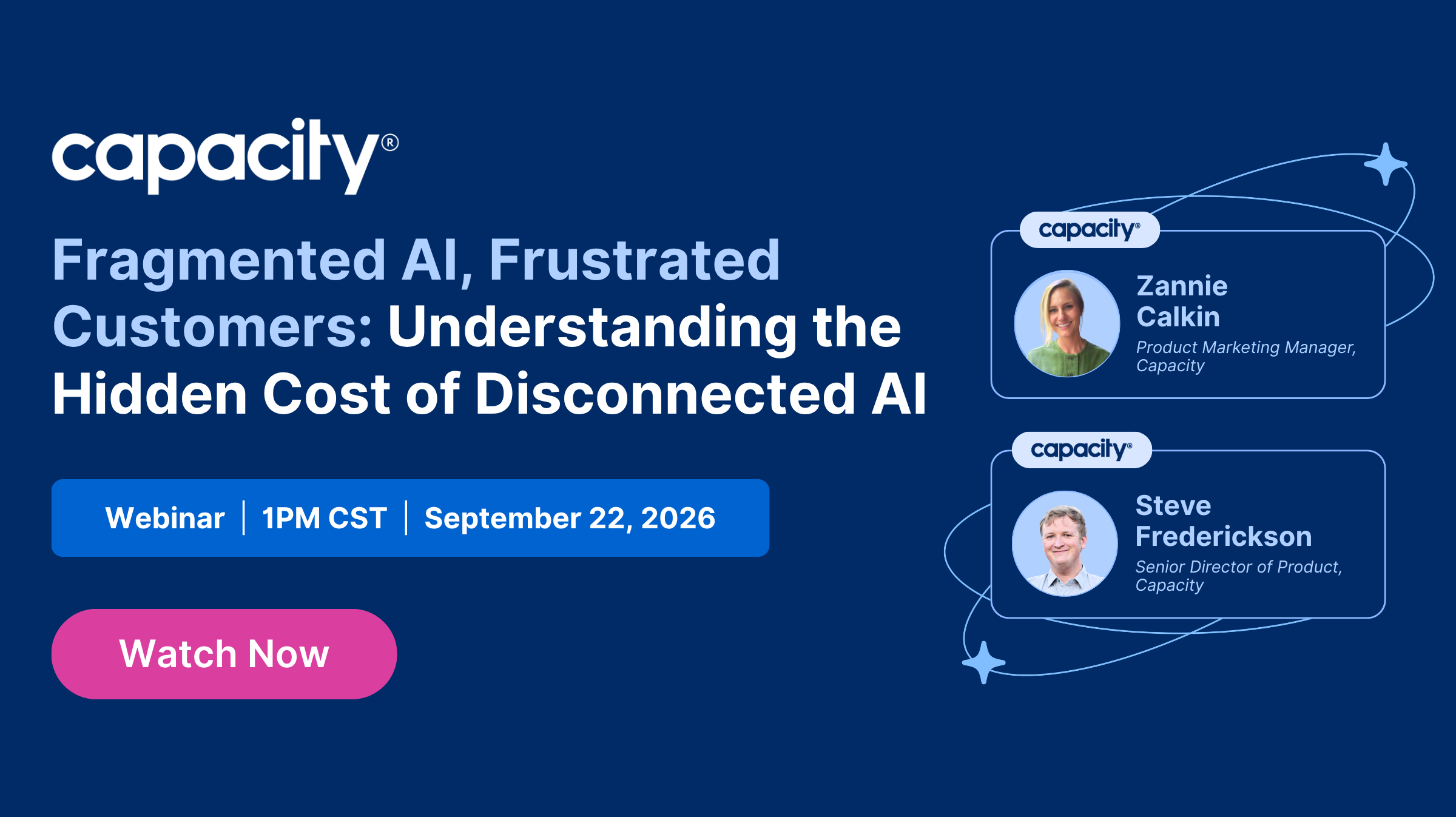 capacity®

Fragmented AI, Frustrated Customers: Understanding the Hidden Cost of Disconnected AI

Webinar | 1PM CST | September 22, 2026

Watch Now

capacity®

Zannie Calkin

Product Marketing Manager, Capacity

capacity®

Steve Frederickson

Senior Director of Product, Capacity